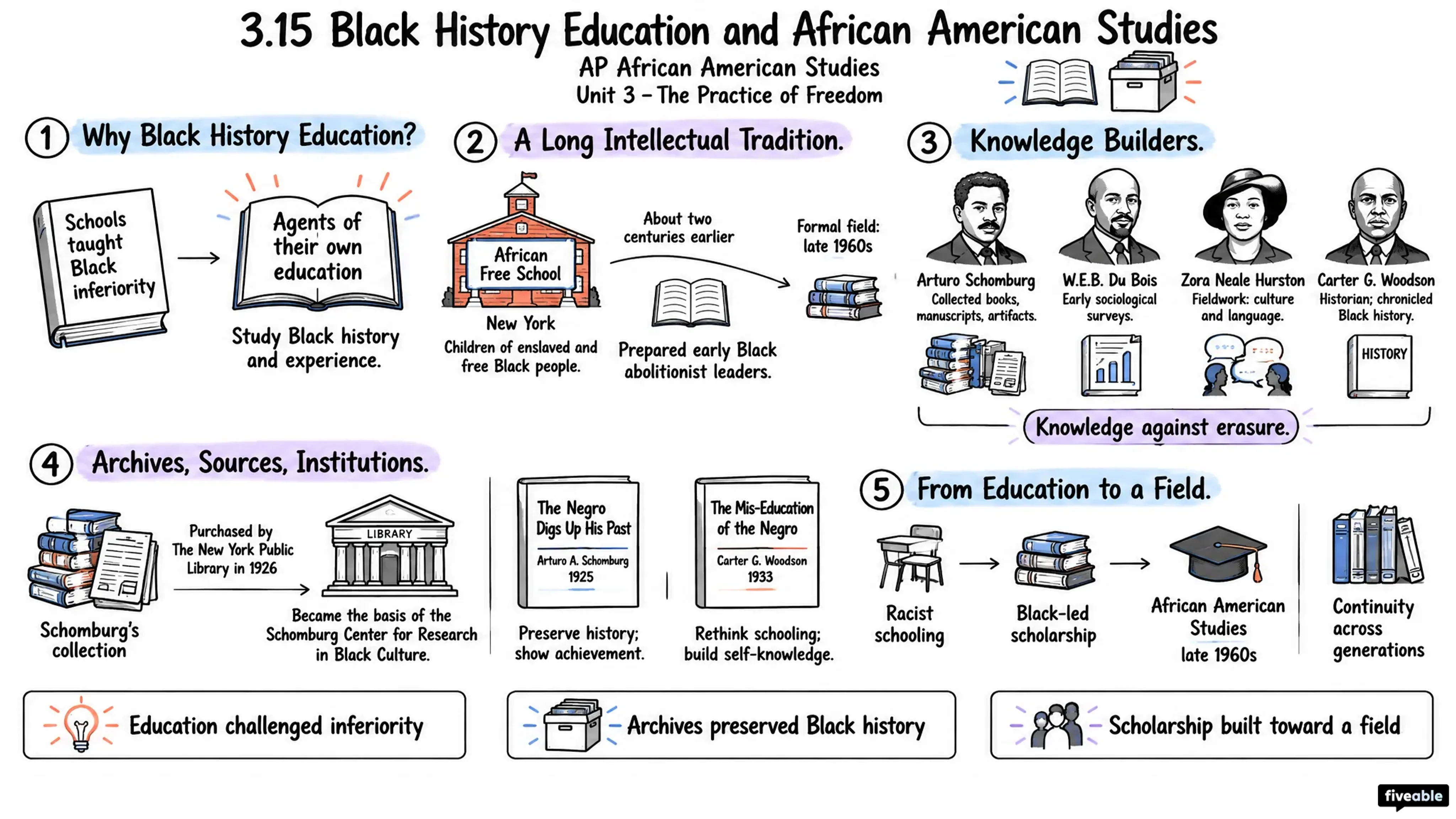 3.15 Black History Education and African American Studies
AP African American Studies
Unit 3 – The Practice of Freedom

1 Why Black History Education?

Schools taught Black inferiority

Agents of their own education

Study Black history and experience.

2 A Long Intellectual Tradition.

African Free School
New York
Children of enslaved and free Black people.

About two centuries earlier

Prepared early Black abolitionist leaders.

Formal field: late 1960s

3 Knowledge Builders.

Arturo Schomburg
Collected books, manuscripts, artifacts.

W.E.B. Du Bois
Early sociological surveys.

Zora Neale Hurston
Fieldwork: culture and language.

Carter G. Woodson
Historian; chronicled Black history.

HISTORY

Knowledge against erasure.

4 Archives, Sources, Institutions.

Schomburg's collection

Purchased by The New York Public Library in 1926

LIBRARY

Became the basis of the Schomburg Center for Research in Black Culture.

The Negro Digs Up His Past
Arturo A. Schomburg
1925

Preserve history; show achievement.

The Mis-Education of the Negro
Carter G. Woodson
1933

Rethink schooling; build self-knowledge.

5 From Education to a Field.

Racist schooling

Black-led scholarship

African American Studies
late 1960s

Continuity across generations

Education challenged inferiority

Archives preserved Black history

Scholarship built toward a field

fiveable